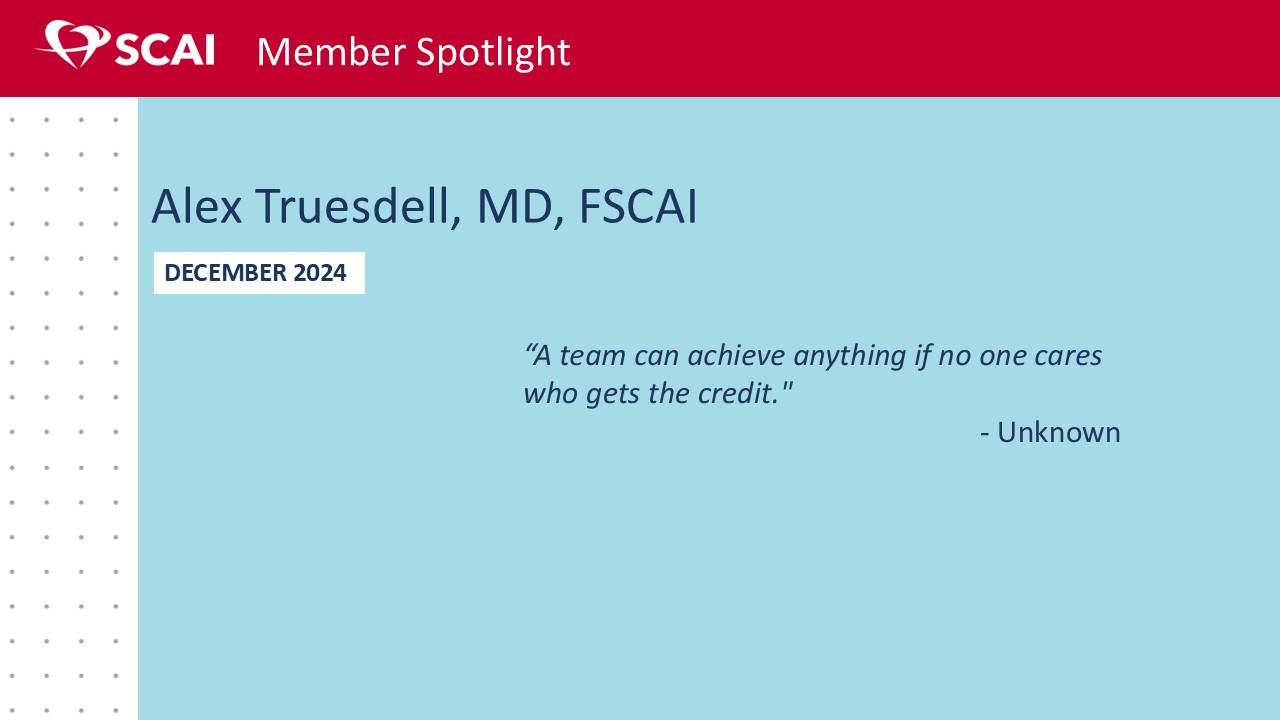 SCAI Member Spotlight

Alex Truesdell, MD, FSCAI

DECEMBER 2024

“A team can achieve anything if no one cares who gets the credit."

- Unknown